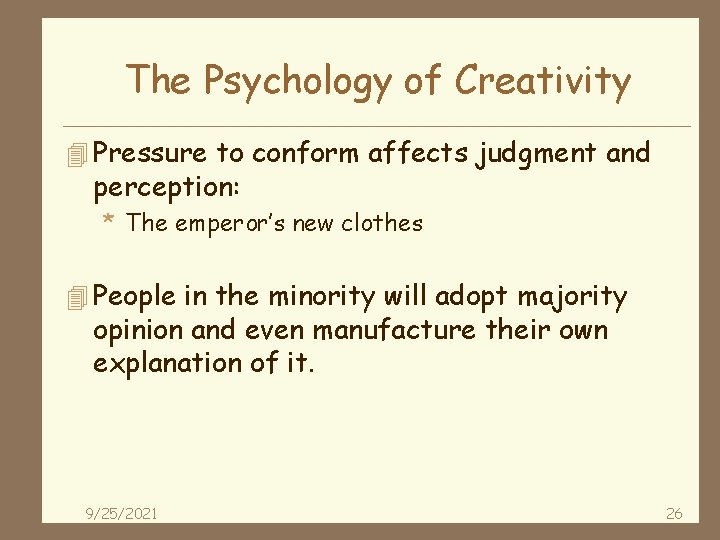 The Psychology of Creativity

Pressure to conform affects judgment and perception:

* The emperor's new clothes

People in the minority will adopt majority opinion and even manufacture their own explanation of it.

9/25/2021

26